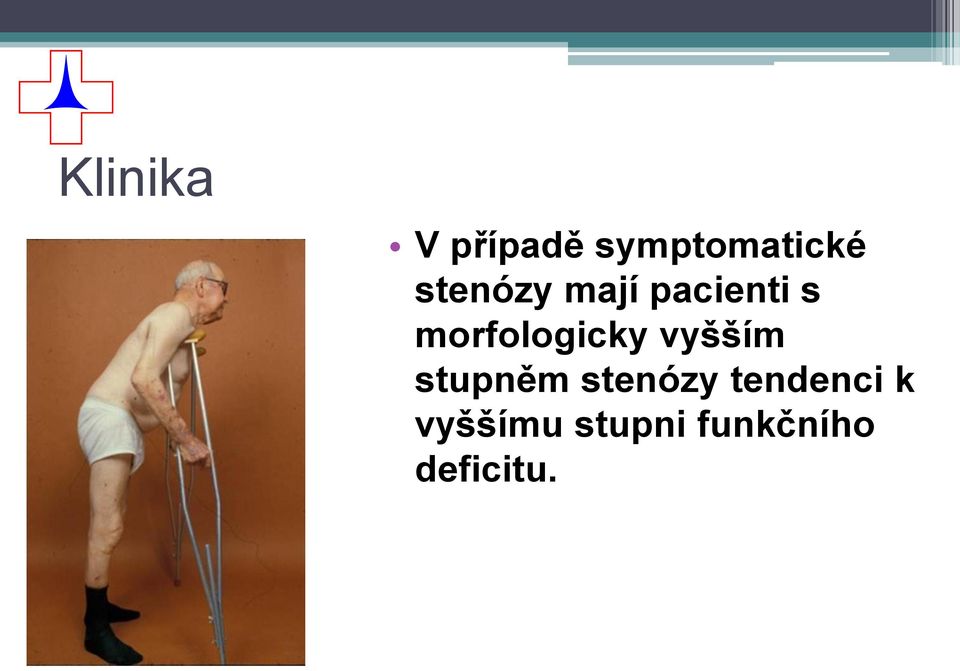 Klinika

• V případě symptomatické stenózy mají pacienti s morfologicky vyšším stupněm stenózy tendenci k vyššímu stupni funkčního deficitu.